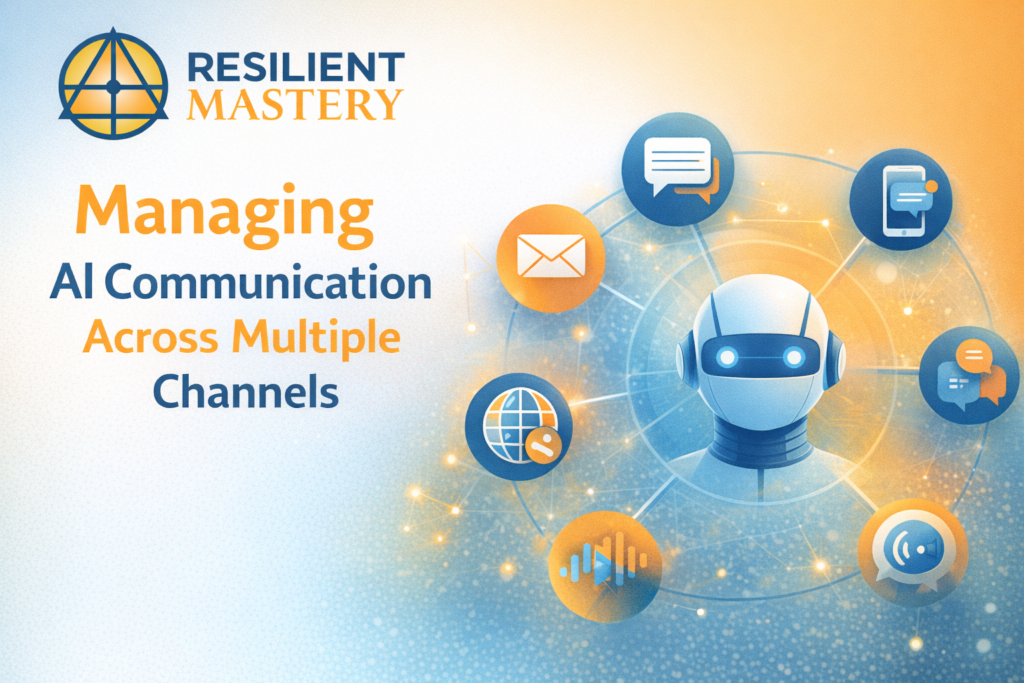 RESILIENT
MASTERY

Managing
AI Communication
Across Multiple
Channels